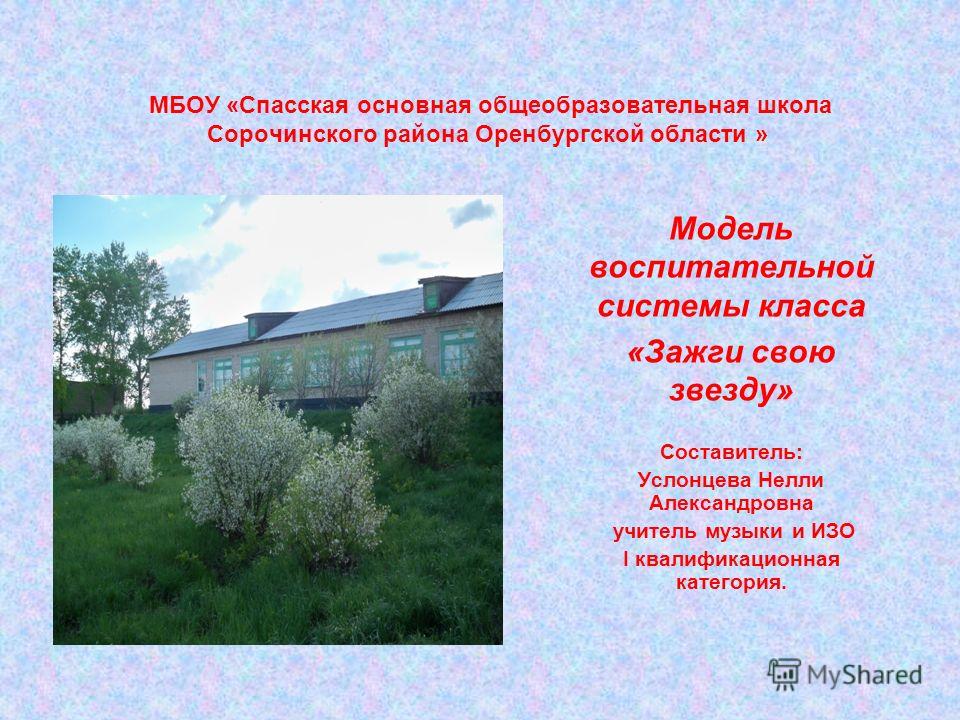 МБОУ «Спасская основная общеобразовательная школа Сорочинского района Оренбургской области »

Модель воспитательной системы класса «Зажги свою звезду»

Составитель:
Услонцева Нелли Александровна
учитель музыки и ИЗО
I квалификационная категория.

MyShared